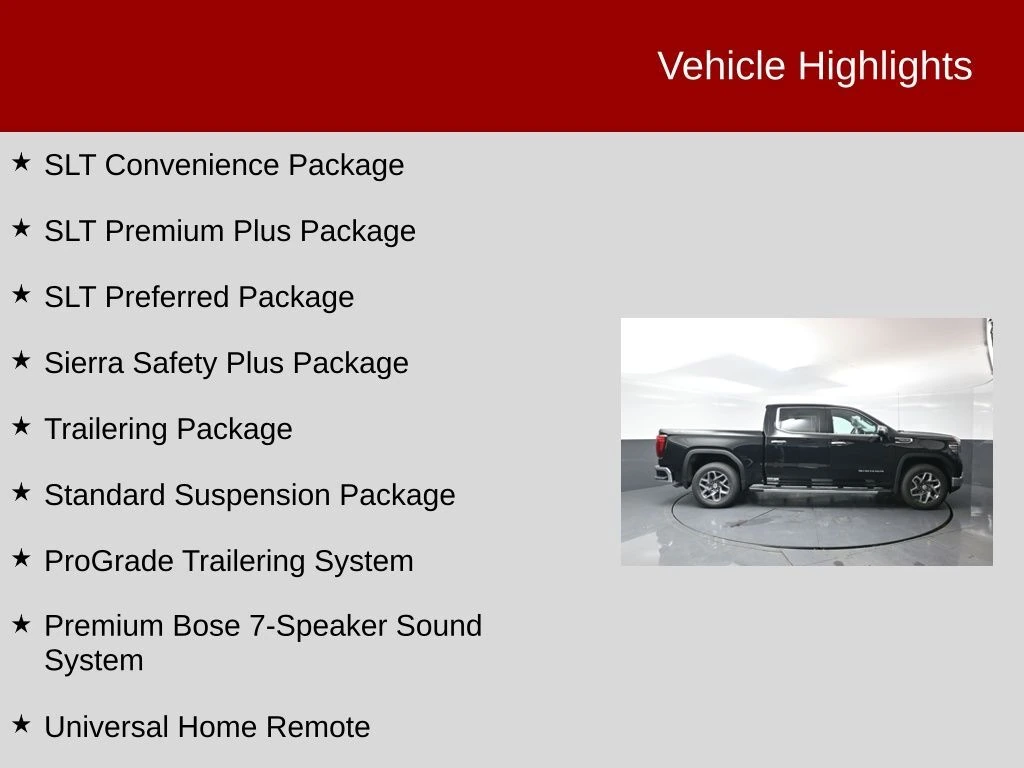 Vehicle Highlights

★ SLT Convenience Package

★ SLT Premium Plus Package

★ SLT Preferred Package

★ Sierra Safety Plus Package

★ Trailering Package

★ Standard Suspension Package

★ ProGrade Trailering System

★ Premium Bose 7-Speaker Sound System

★ Universal Home Remote